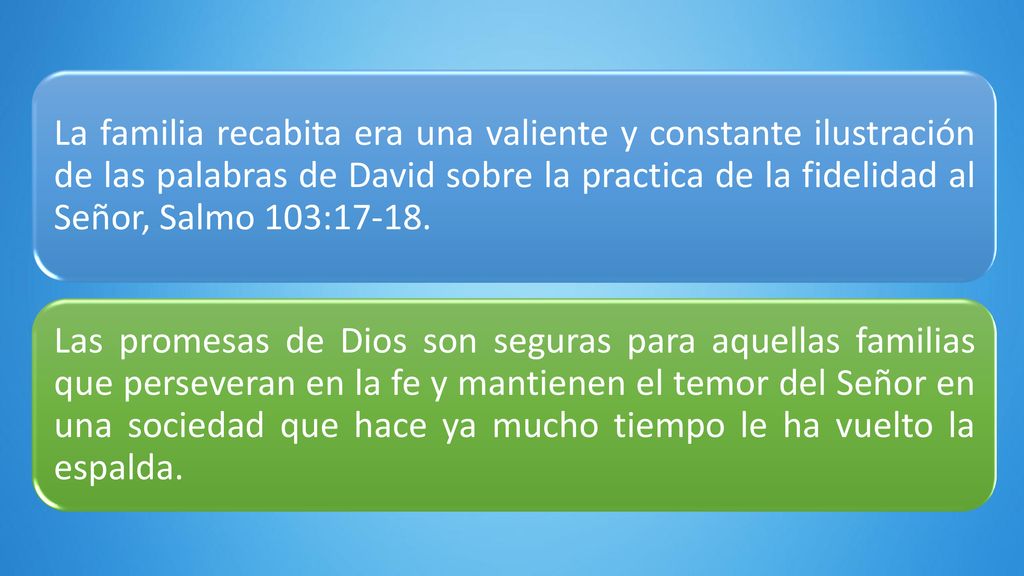 La familia recabita era una valiente y constante ilustración de las palabras de David sobre la practica de la fidelidad al Señor, Salmo 103:17-18.

Las promesas de Dios son seguras para aquellas familias que perseveran en la fe y mantienen el temor del Señor en una sociedad que hace ya mucho tiempo le ha vuelto la espalda.